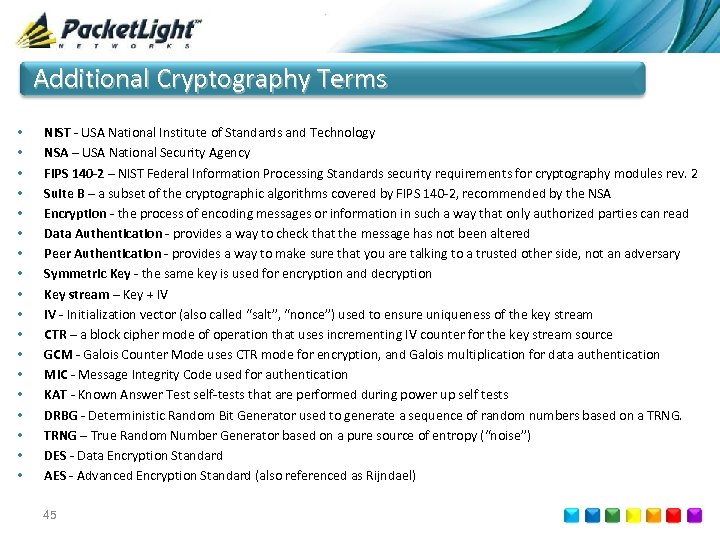 PacketLight™
NETWORKS

Additional Cryptography Terms

• NIST - USA National Institute of Standards and Technology
• NSA – USA National Security Agency
• FIPS 140-2 – NIST Federal Information Processing Standards security requirements for cryptography modules rev. 2
• Suite B – a subset of the cryptographic algorithms covered by FIPS 140-2, recommended by the NSA
• Encryption - the process of encoding messages or information in such a way that only authorized parties can read
• Data Authentication - provides a way to check that the message has not been altered
• Peer Authentication - provides a way to make sure that you are talking to a trusted other side, not an adversary
• Symmetric Key - the same key is used for encryption and decryption
• Key stream – Key + IV
• IV - Initialization vector (also called "salt", "nonce") used to ensure uniqueness of the key stream
• CTR – a block cipher mode of operation that uses incrementing IV counter for the key stream source
• GCM - Galois Counter Mode uses CTR mode for encryption, and Galois multiplication for data authentication
• MIC - Message Integrity Code used for authentication
• KAT - Known Answer Test self-tests that are performed during power up self tests
• DRBG - Deterministic Random Bit Generator used to generate a sequence of random numbers based on a TRNG.
• TRNG – True Random Number Generator based on a pure source of entropy ("noise")
• DES - Data Encryption Standard
• AES - Advanced Encryption Standard (also referenced as Rijndael)

45